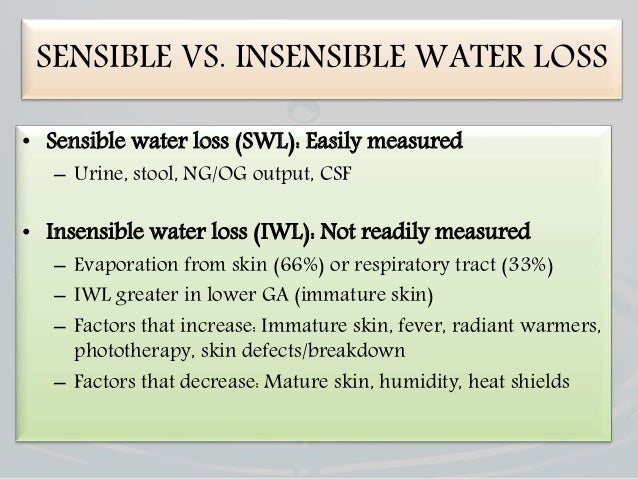 SENSIBLE VS. INSENSIBLE WATER LOSS

• Sensible water loss (SWL): Easily measured
– Urine, stool, NG/OG output, CSF

• Insensible water loss (IWL): Not readily measured
– Evaporation from skin (66%) or respiratory tract (33%)
– IWL greater in lower GA (immature skin)
– Factors that increase: Immature skin, fever, radiant warmers, phototherapy, skin defects/breakdown
– Factors that decrease: Mature skin, humidity, heat shields